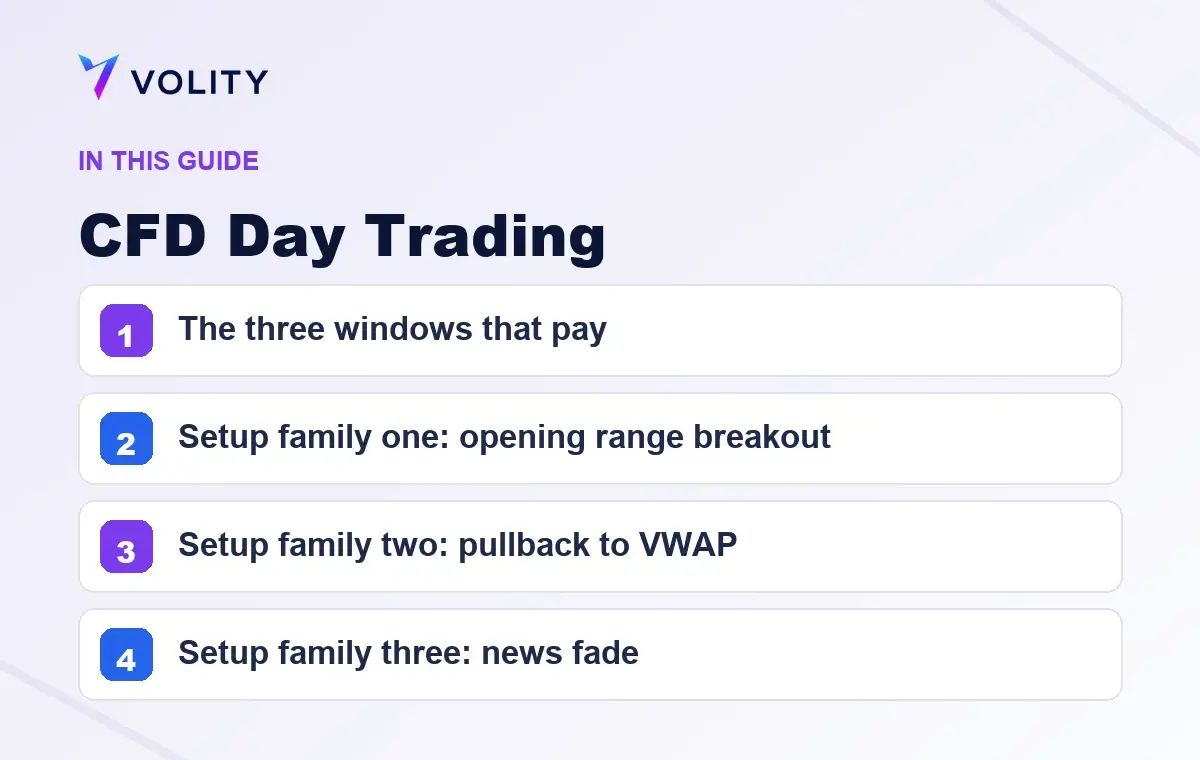 VOLITY

IN THIS GUIDE

CFD Day Trading

1 The three windows that pay

2 Setup family one: opening range breakout

3 Setup family two: pullback to VWAP

4 Setup family three: news fade